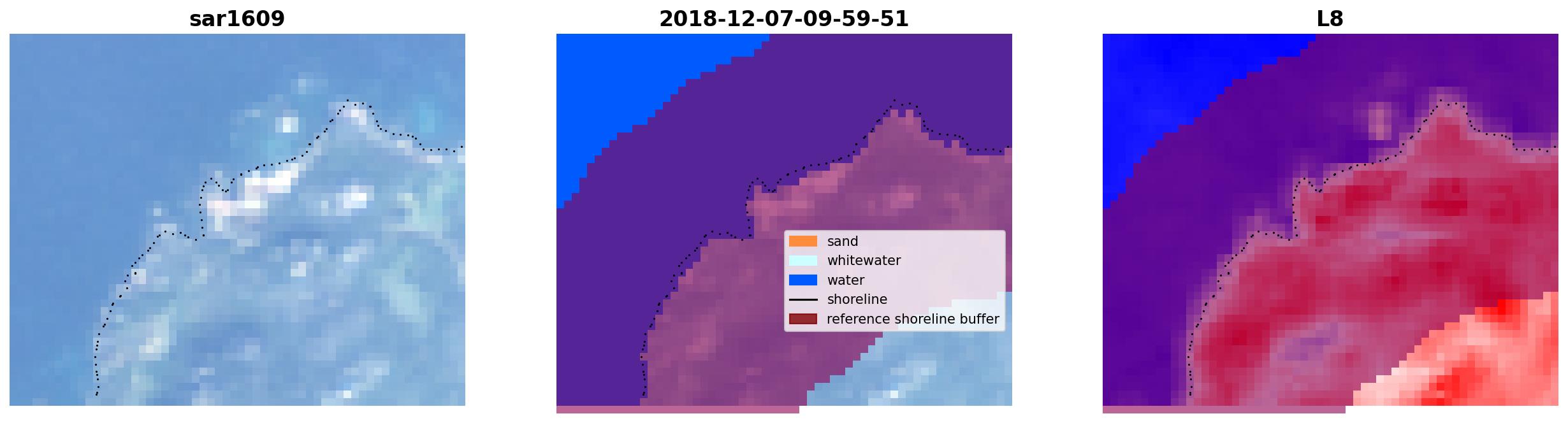 sar1609

2018-12-07-09-59-51

sand
whitewater
water
shoreline
reference shoreline buffer

L8